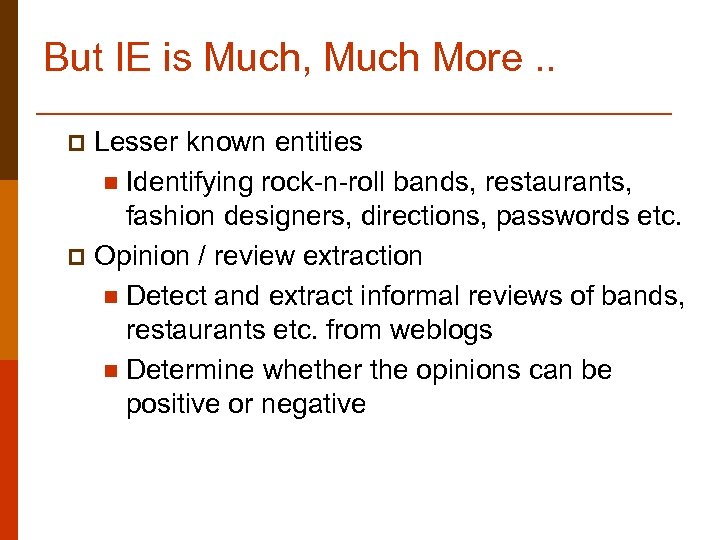 But IE is Much, Much More ..

Lesser known entities

Identifying rock-n-roll bands, restaurants, fashion designers, directions, passwords etc.

Opinion / review extraction

Detect and extract informal reviews of bands, restaurants etc. from weblogs

Determine whether the opinions can be positive or negative